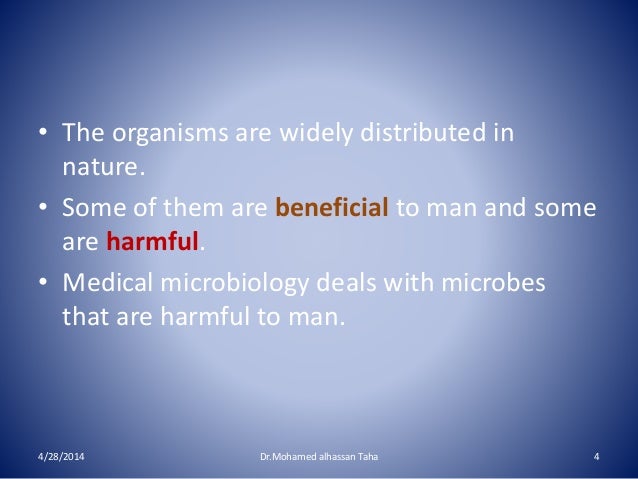 • The organisms are widely distributed in nature.

• Some of them are beneficial to man and some are harmful.

• Medical microbiology deals with microbes that are harmful to man.

4/28/2014 Dr.Mohamed alhassan Taha 4